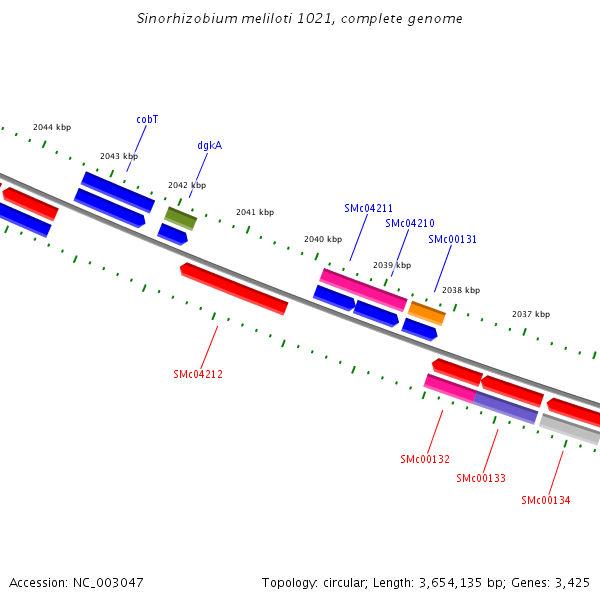 Sinorhizobium meliloti 1021, complete genome

2044 kbp

cobT

2043 kbp

dgkA

2042 kbp

2041 kbp

SMc04211

SMc04210

2040 kbp

SMc00131

2039 kbp

2038 kbp

2037 kbp

SMc04212

SMc00132

SMc00133

SMc00134

Accession: NC_003047

Topology: circular; Length: 3,654,135 bp; Genes: 3,425